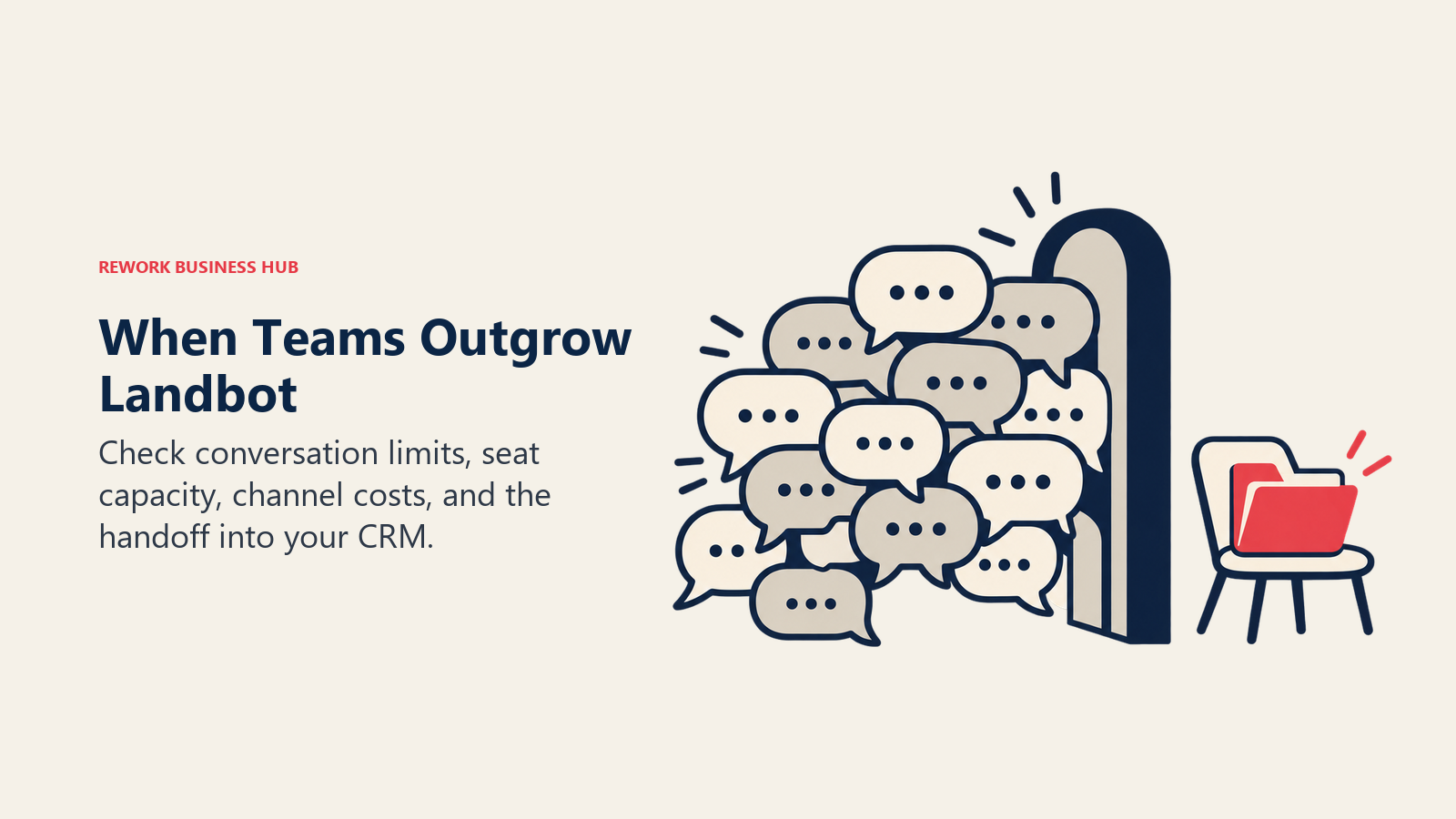 REWORK BUSINESS HUB

When Teams Outgrow Landbot

Check conversation limits, seat capacity, channel costs, and the handoff into your CRM.